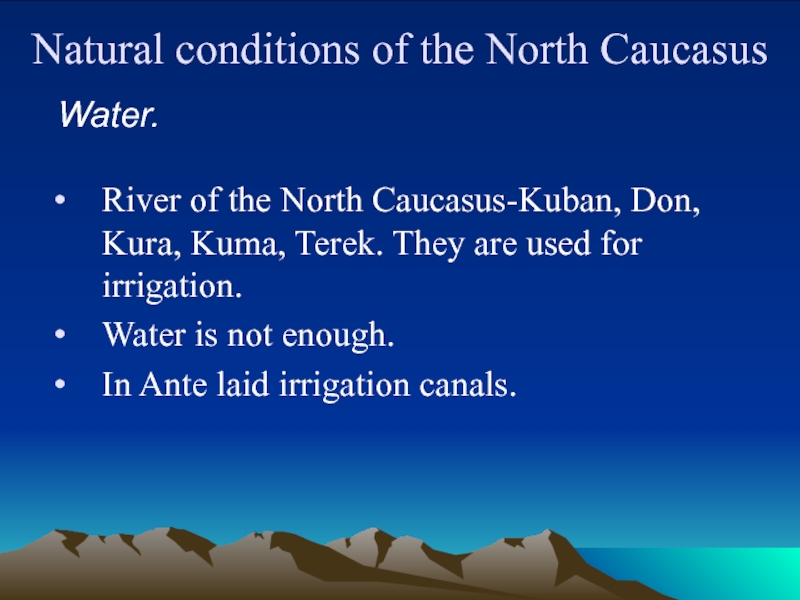 Natural conditions of the North Caucasus

Water.

• River of the North Caucasus-Kuban, Don, Kura, Kuma, Terek. They are used for irrigation.
• Water is not enough.
• In Ante laid irrigation canals.